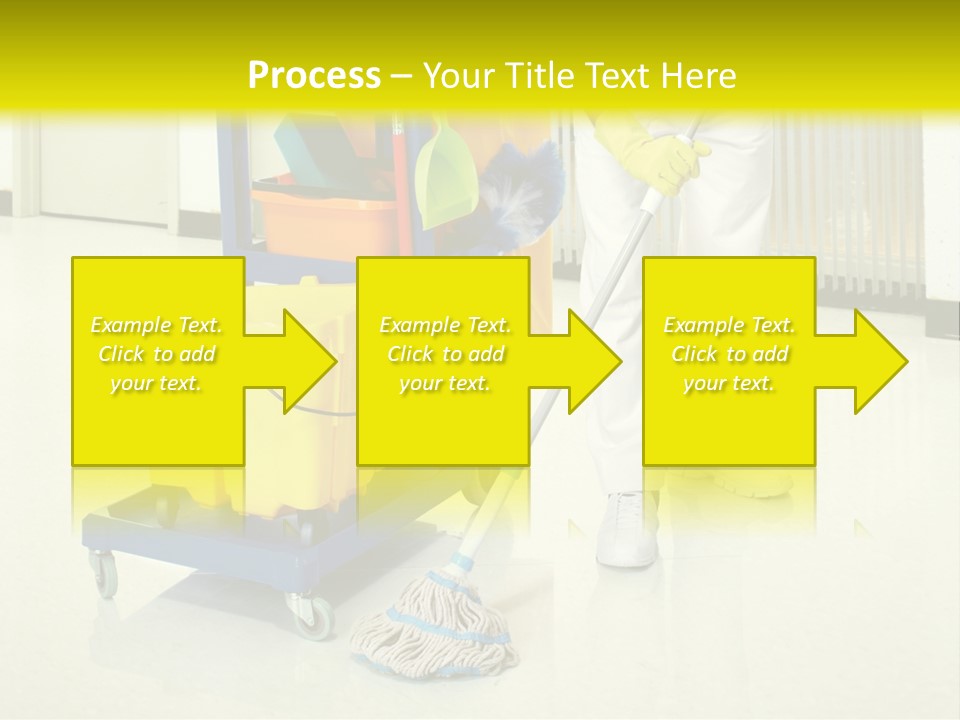 Process – Your Title Text Here

Example Text. Click to add your text.

Example Text. Click to add your text.

Example Text. Click to add your text.